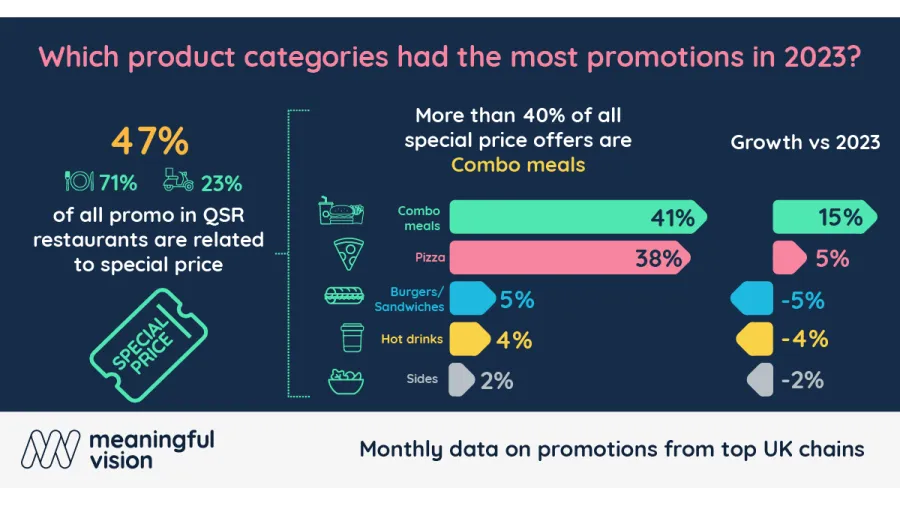 Which product categories had the most promotions in 2023?

47%

71% 23%

of all promo in QSR restaurants are related to special price

SPECIAL PRICE

More than 40% of all special price offers are Combo meals

Growth vs 2023

| | | |
|---|---|---|
| Combo meals | 41% | 15% |
| Pizza | 38% | 5% |
| Burgers/ Sandwiches | 5% | -5% |
| Hot drinks | 4% | -4% |
| Sides | 2% | -2% |

meaningful vision

Monthly data on promotions from top UK chains